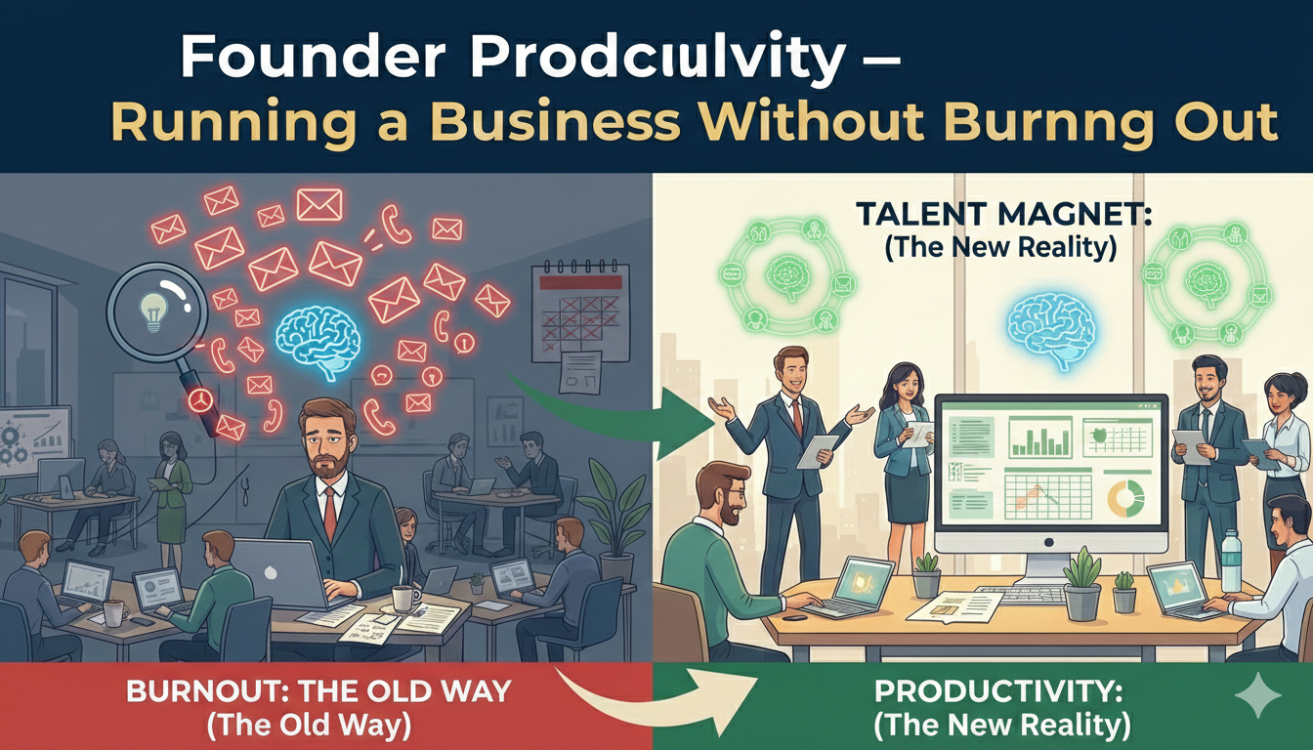 Founder Prodciulvity –
Running a Business Without Burnng Out

TALENT MAGNET:
(The New Reality)

BURNOUT: THE OLD WAY
(The Old Way)

PRODUCTIVITY:
(The New Reality)